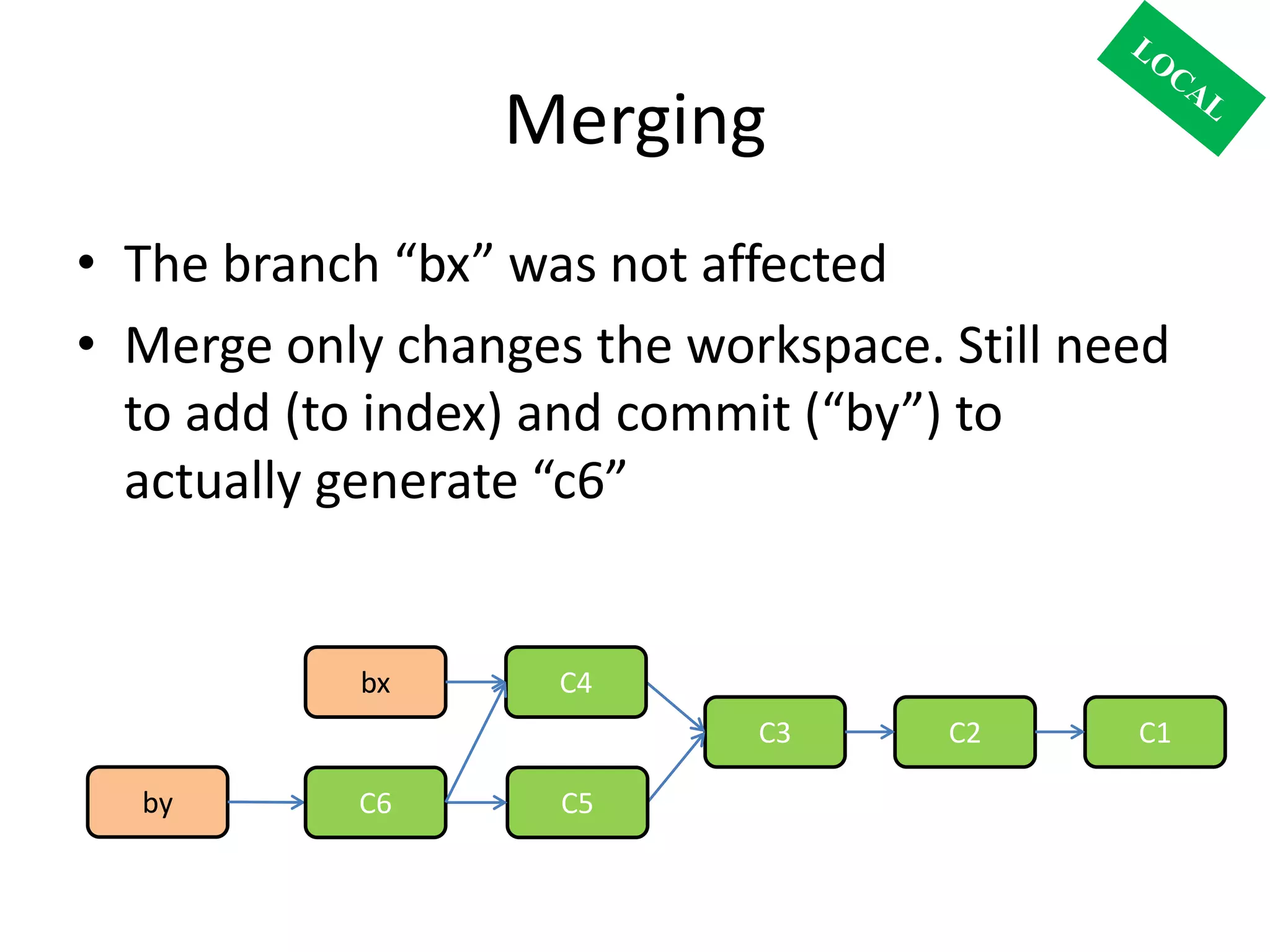 LOCAL

Merging

• The branch “bx” was not affected
• Merge only changes the workspace. Still need to add (to index) and commit (“by”) to actually generate “c6”

bx
C4
C3
C2
C1
by
C6
C5